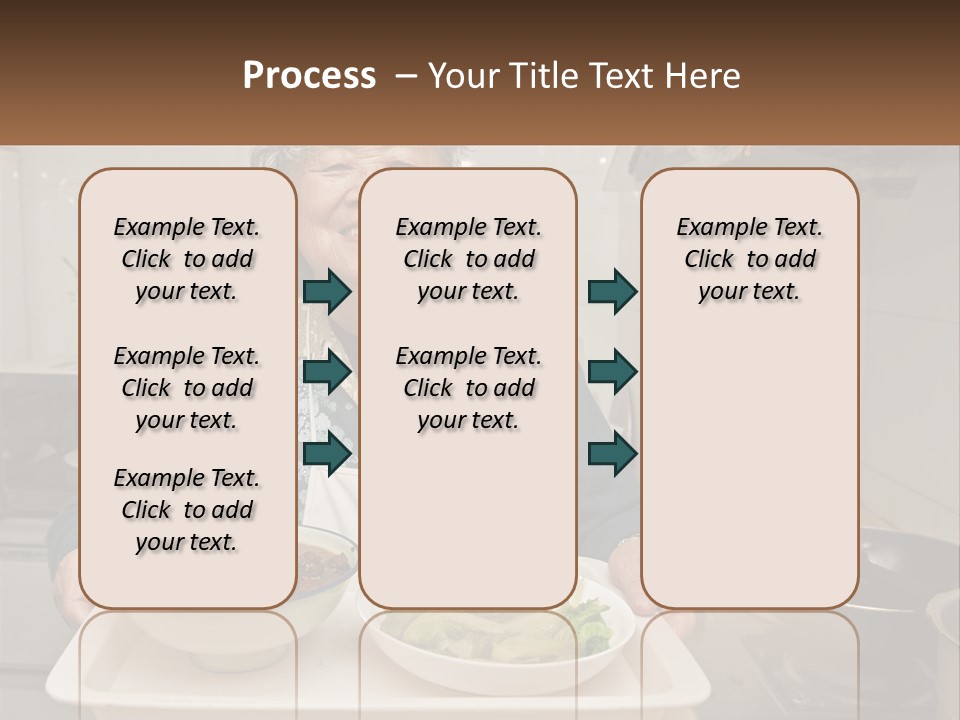 Process – Your Title Text Here

Example Text. Click to add your text.

Example Text. Click to add your text.

Example Text. Click to add your text.

Example Text. Click to add your text.

Example Text. Click to add your text.

Example Text. Click to add your text.